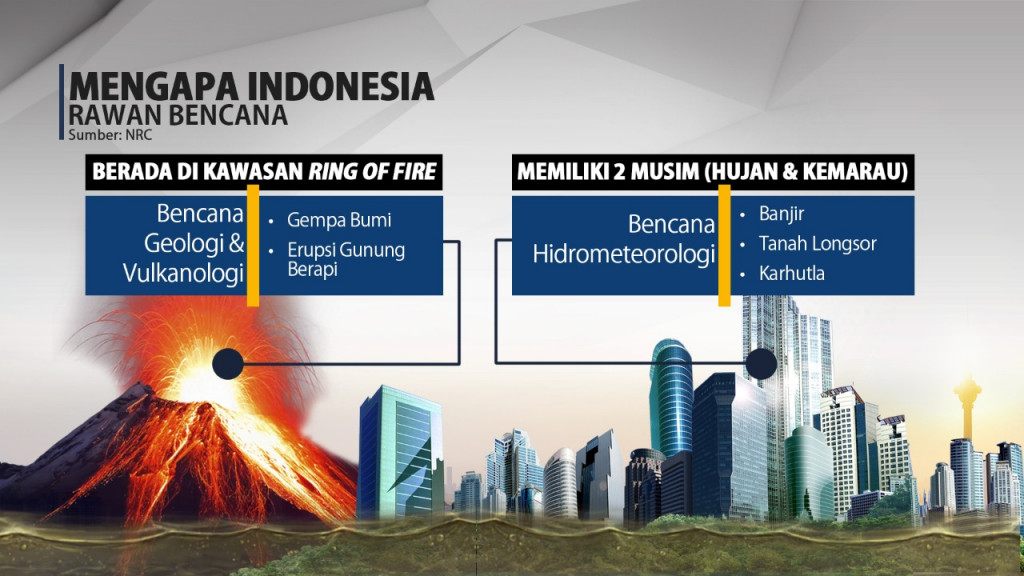 MENGAPA INDONESIA
RAWAN BENCANA
Sumber: NRC

BERADA DI KAWASAN RING OF FIRE

Bencana Geologi & Vulkanologi

• Gempa Bumi
• Erupsi Gunung Berapi

MEMILIKI 2 MUSIM (HUJAN & KEMARAU)

Bencana Hidrometeorologi

• Banjir
• Tanah Longsor
• Karhutla